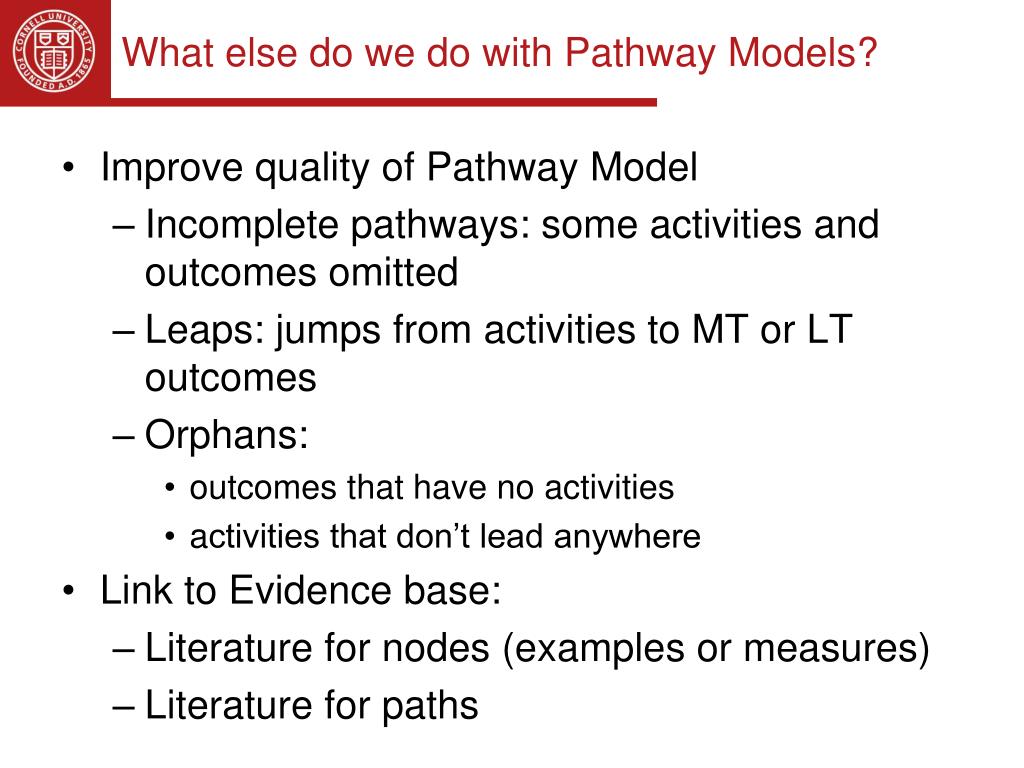 CORNELL UNIVERSITY FOUNDED A.D. 1865

What else do we do with Pathway Models?

• Improve quality of Pathway Model
– Incomplete pathways: some activities and outcomes omitted
– Leaps: jumps from activities to MT or LT outcomes
– Orphans:
• outcomes that have no activities
• activities that don’t lead anywhere
• Link to Evidence base:
– Literature for nodes (examples or measures)
– Literature for paths